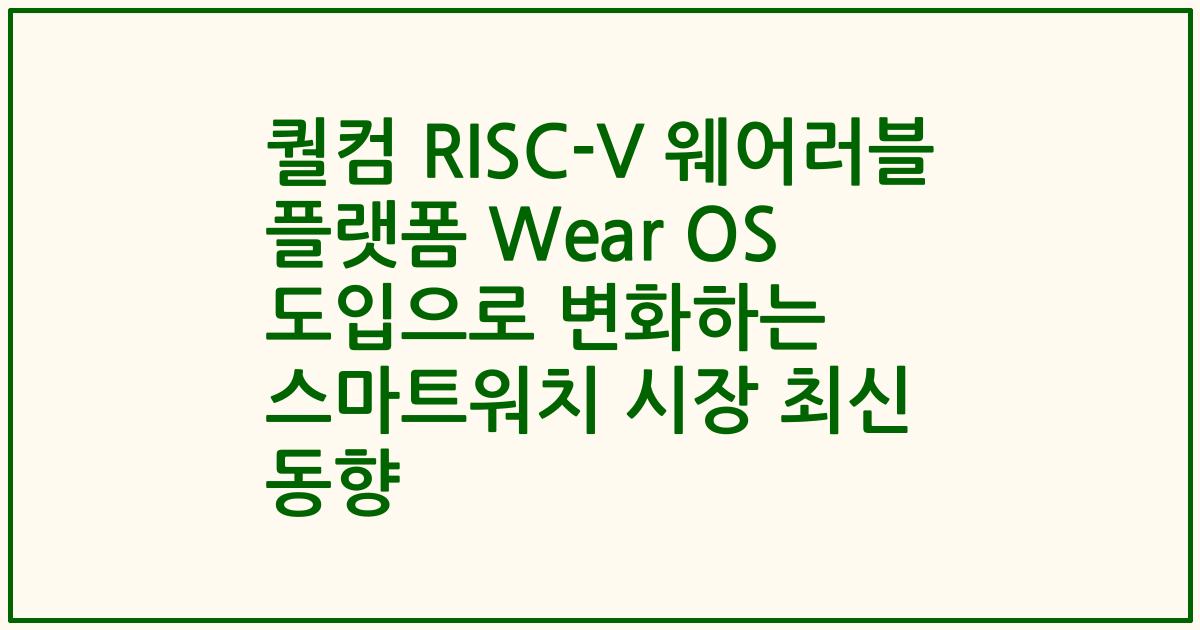 퀄컴 RISC-V 웨어러블 플랫폼 Wear OS 도입으로 변화하는 스마트워치 시장 최신 동향